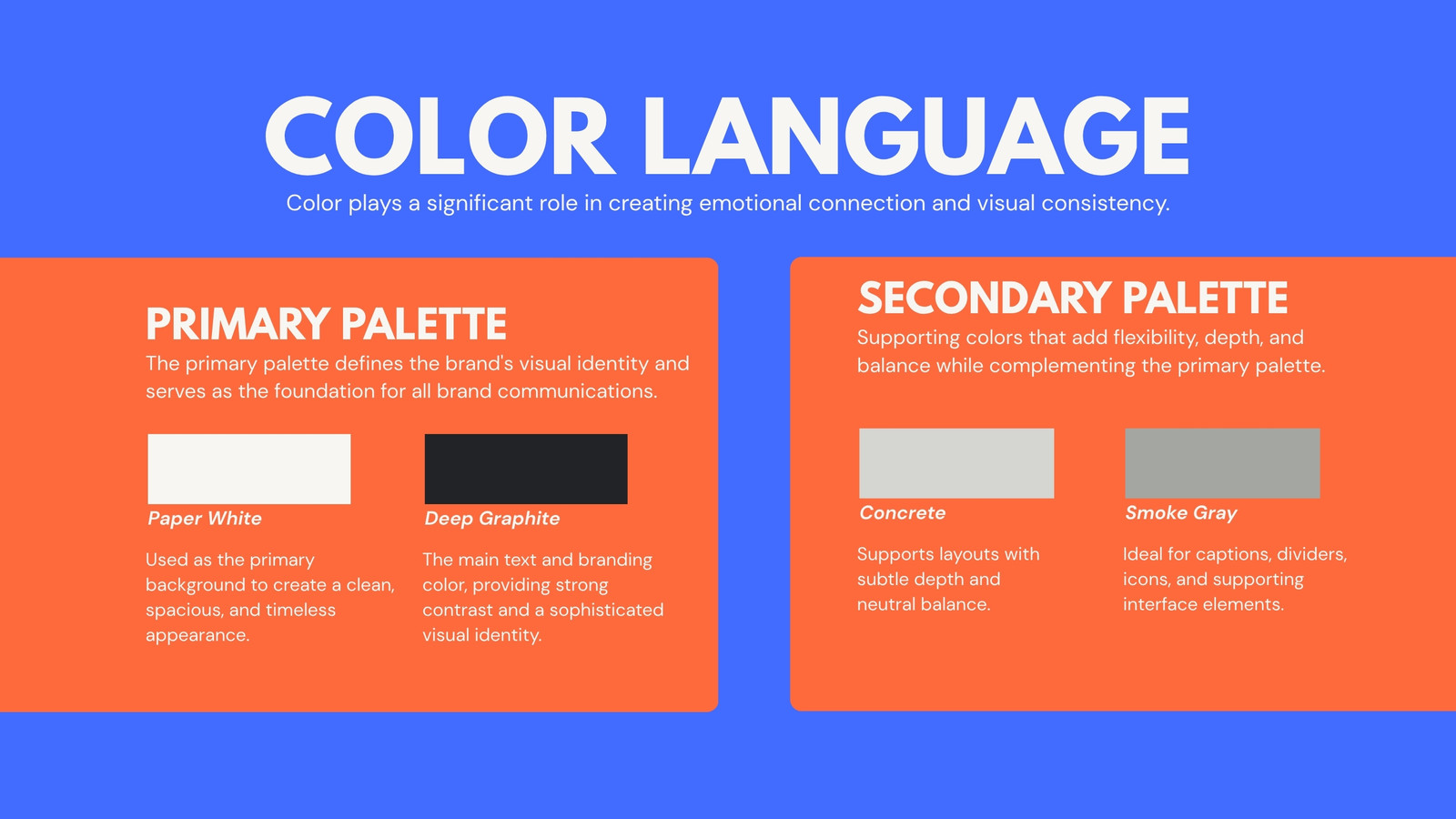 COLOR LANGUAGE

Color plays a significant role in creating emotional connection and visual consistency.

PRIMARY PALETTE

The primary palette defines the brand's visual identity and serves as the foundation for all brand communications.

Paper White

Used as the primary background to create a clean, spacious, and timeless appearance.

Deep Graphite

The main text and branding color, providing strong contrast and a sophisticated visual identity.

SECONDARY PALETTE

Supporting colors that add flexibility, depth, and balance while complementing the primary palette.

Concrete

Supports layouts with subtle depth and neutral balance.

Smoke Gray

Ideal for captions, dividers, icons, and supporting interface elements.